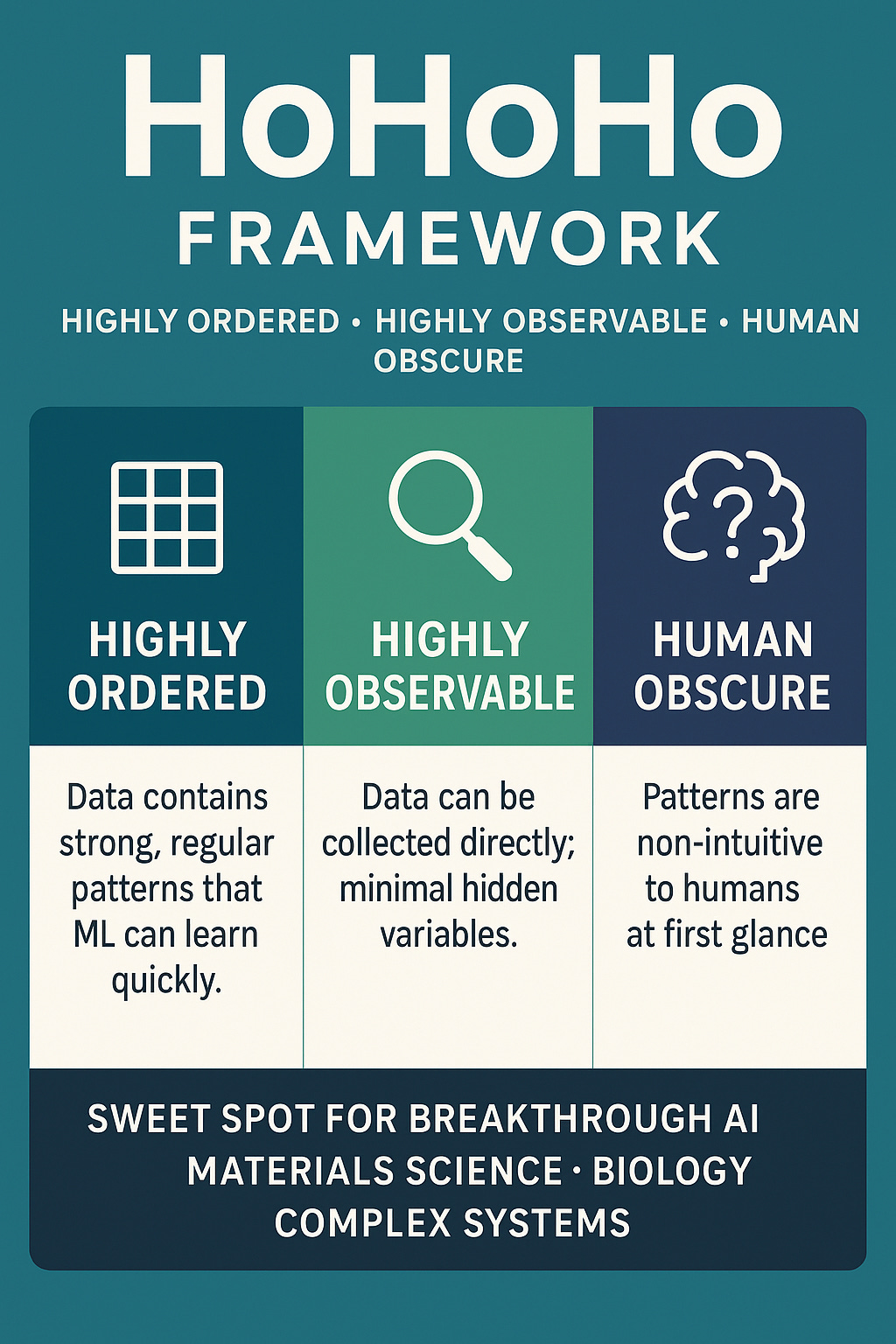 HoHoHo
FRAMEWORK

HIGHLY ORDERED • HIGHLY OBSERVABLE • HUMAN OBSCURE

| HIGHLY ORDERED | HIGHLY OBSERVABLE | HUMAN OBSCURE |
|---|---|---|
| Data contains strong, regular patterns that ML can learn quickly. | Data can be collected directly; minimal hidden variables. | Patterns are non-intuitive to humans at first glance |

SWEET SPOT FOR BREAKTHROUGH AI
MATERIALS SCIENCE · BIOLOGY
COMPLEX SYSTEMS